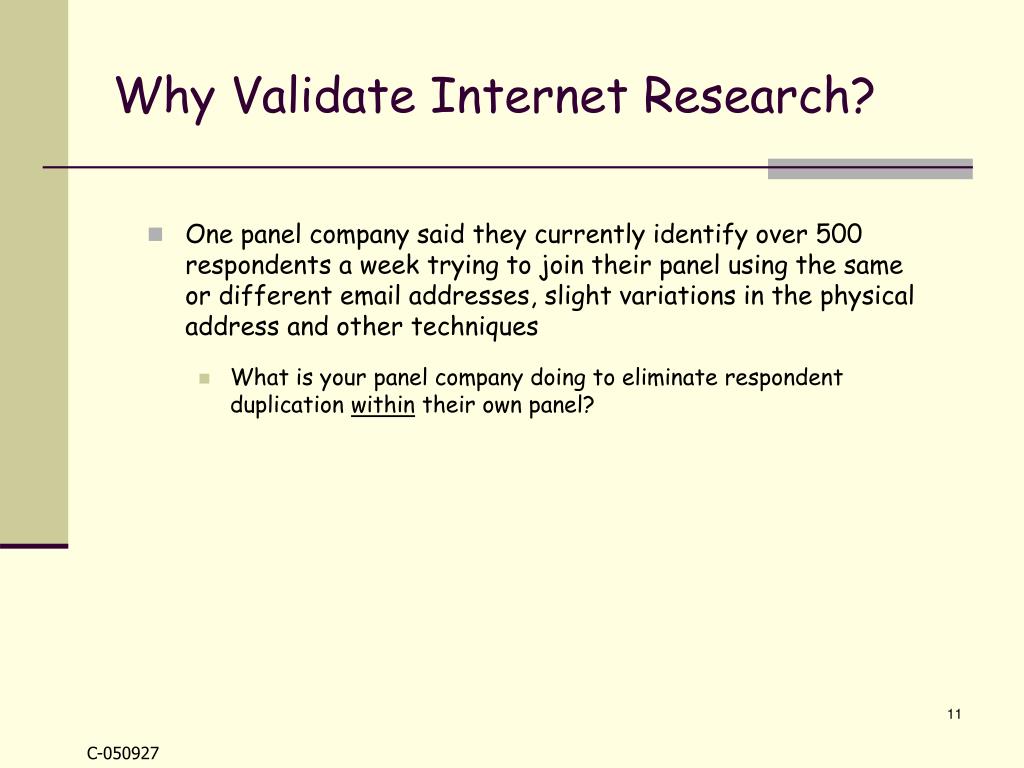 Why Validate Internet Research?

One panel company said they currently identify over 500 respondents a week trying to join their panel using the same or different email addresses, slight variations in the physical address and other techniques

What is your panel company doing to eliminate respondent duplication within their own panel?

11

C-050927